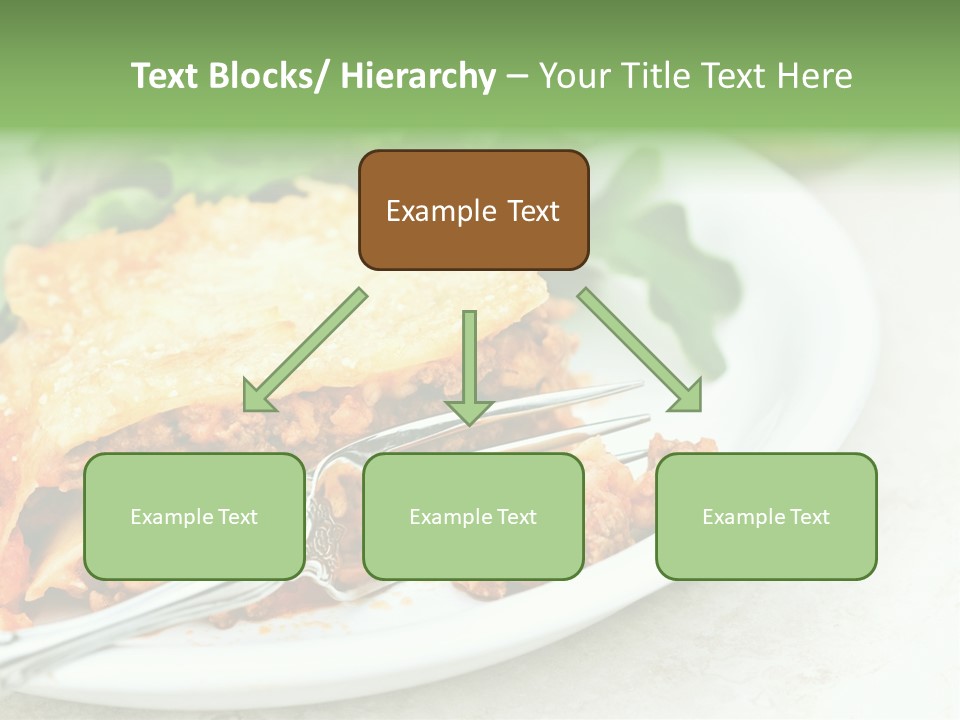 Text Blocks/ Hierarchy – Your Title Text Here

Example Text

Example Text

Example Text

Example Text